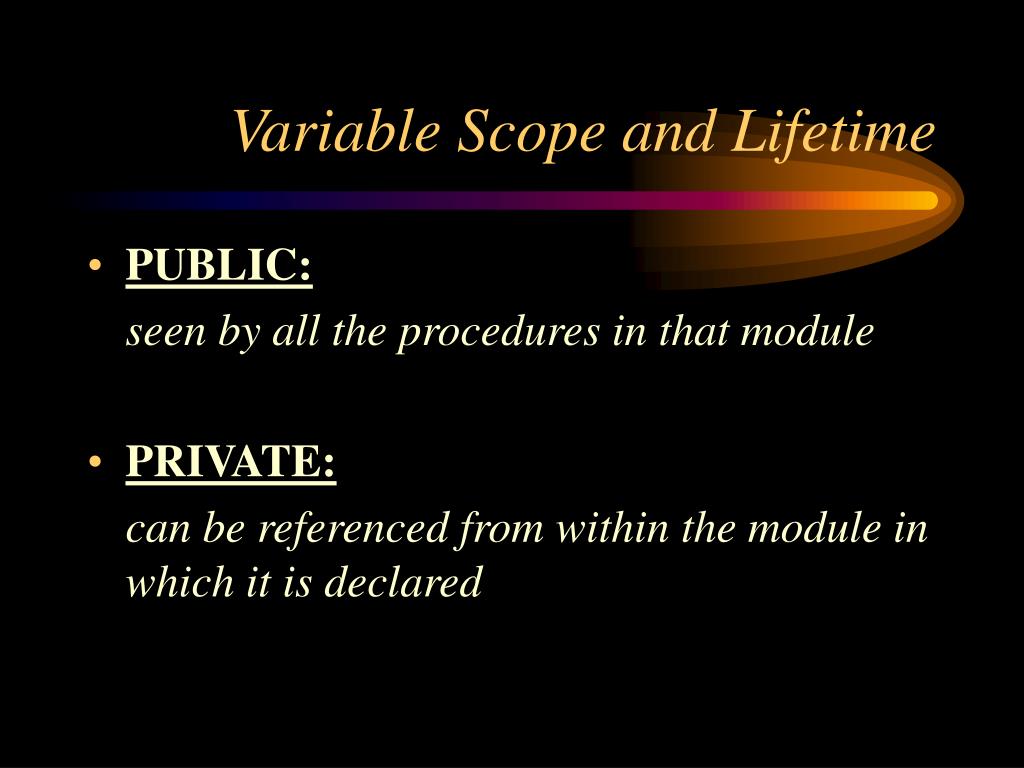 Variable Scope and Lifetime

• PUBLIC:

seen by all the procedures in that module

• PRIVATE:

can be referenced from within the module in which it is declared